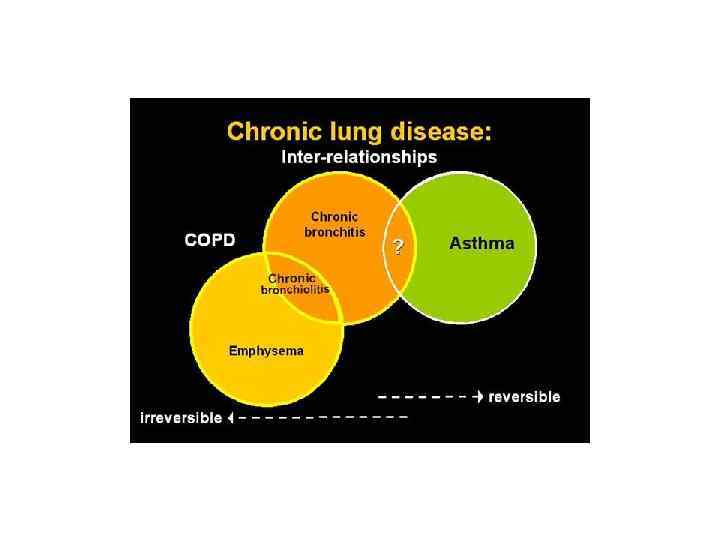 Chronic lung disease:
Inter-relationships

COPD

Chronic bronchitis

?

Asthma

Chronic bronchiolitis

Emphysema

reversible

irreversible